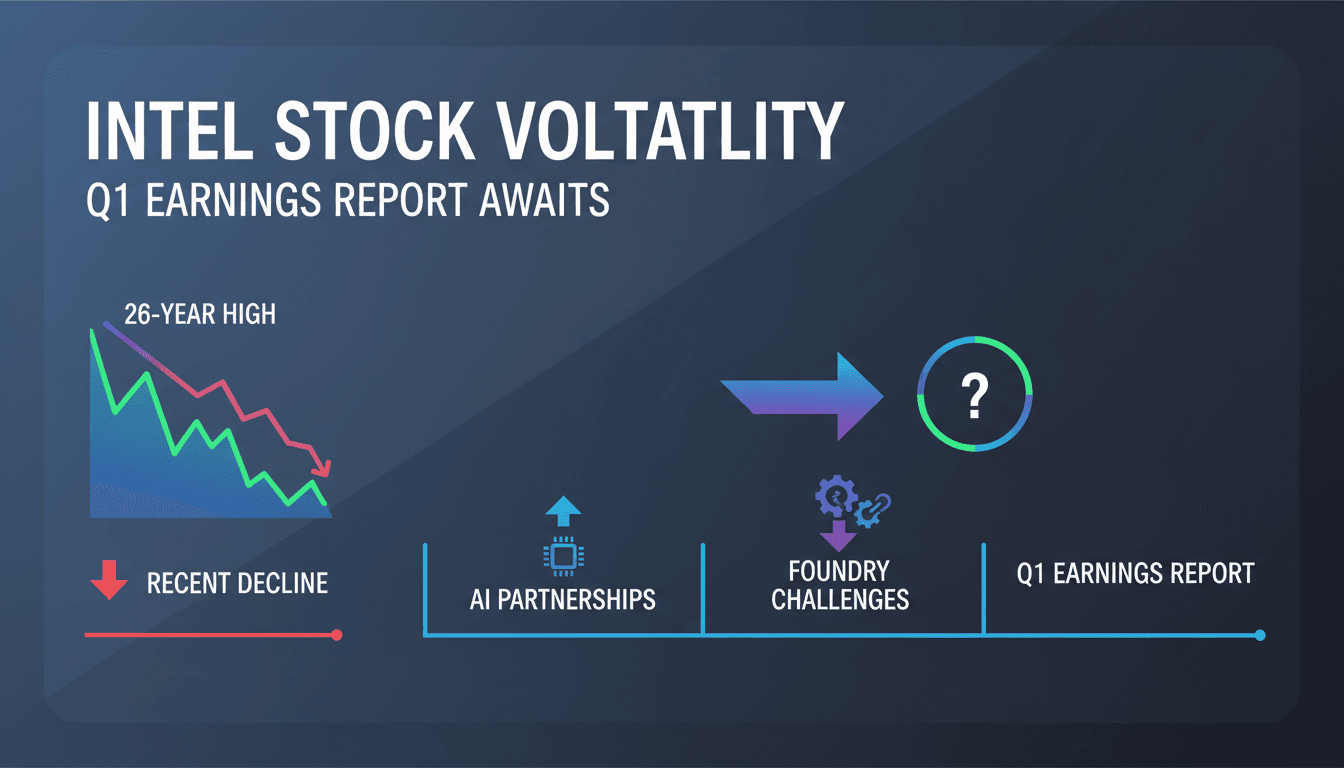 INTEL STOCK VOLTATLITY
Q1 EARNINGS REPORT AWAITS

26-YEAR HIGH

?

RECENT DECLINE

AI PARTNERSHIPS

FOUNDRY CHALLENGES

Q1 EARNINGS REPORT